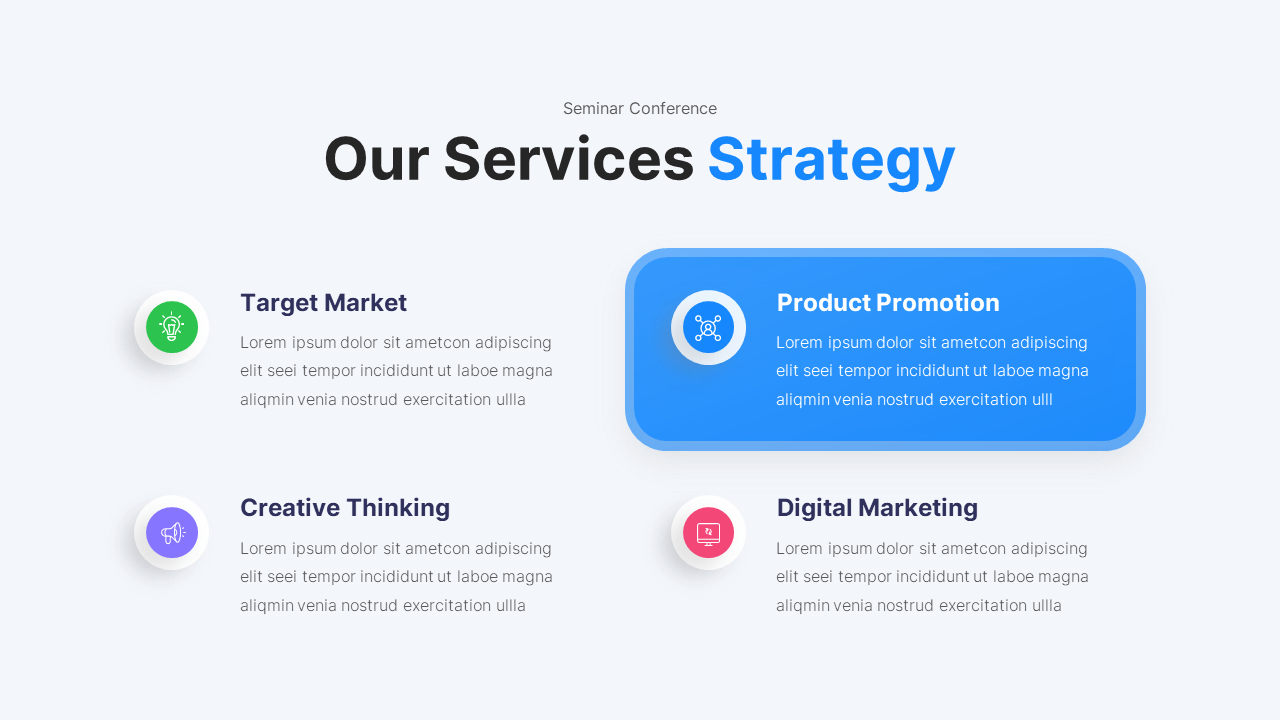 Seminar Conference

Our Services Strategy

Target Market

Lorem ipsum dolor sit ametcon adipiscing elit seei tempor incididunt ut laboe magna aliqmin venia nostrud exercitation ullla

Product Promotion

Lorem ipsum dolor sit ametcon adipiscing elit seei tempor incididunt ut laboe magna aliqmin venia nostrud exercitation ulll

Creative Thinking

Lorem ipsum dolor sit ametcon adipiscing elit seei tempor incididunt ut laboe magna aliqmin venia nostrud exercitation ullla

Digital Marketing

Lorem ipsum dolor sit ametcon adipiscing elit seei tempor incididunt ut laboe magna aliqmin venia nostrud exercitation ullla